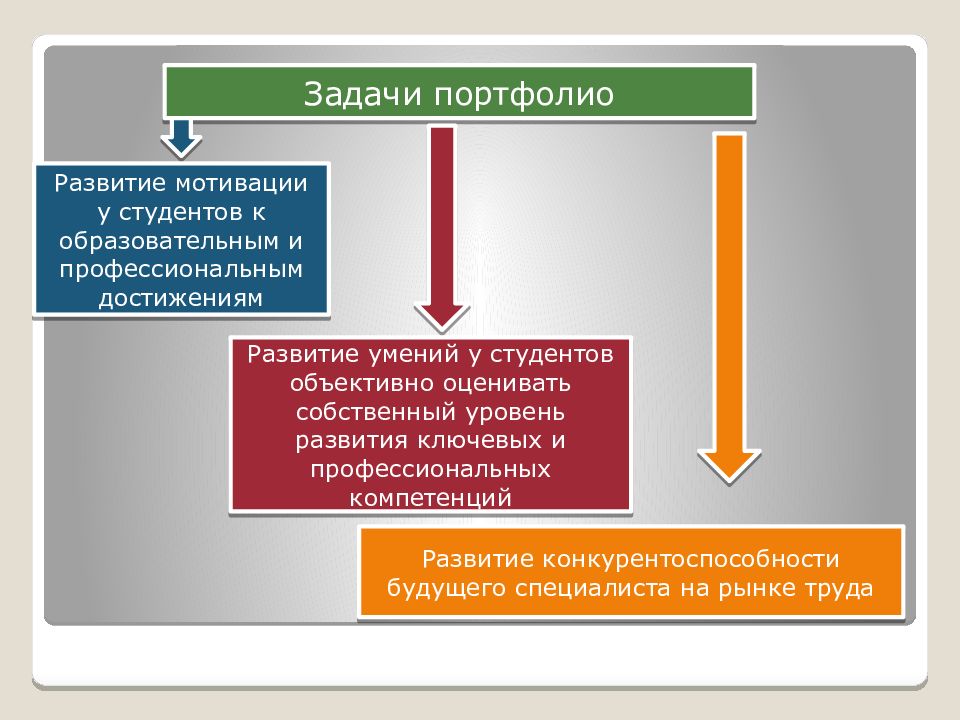 Задачи портфолио

Развитие мотивации у студентов к образовательным и профессиональным достижениям

Развитие умений у студентов объективно оценивать собственный уровень развития ключевых и профессиональных компетенций

Развитие конкурентоспособности будущего специалиста на рынке труда